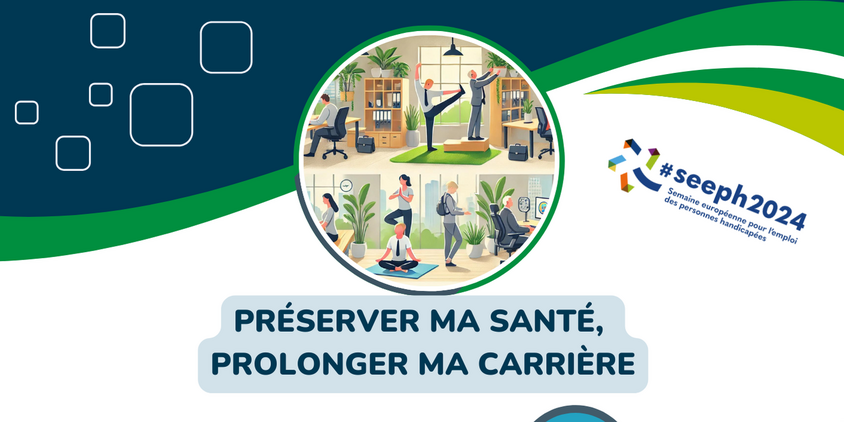 #seeph2024
Semaine européenne pour l'emploi des personnes handicapées

PRÉSERVER MA SANTÉ, PROLONGER MA CARRIÈRE